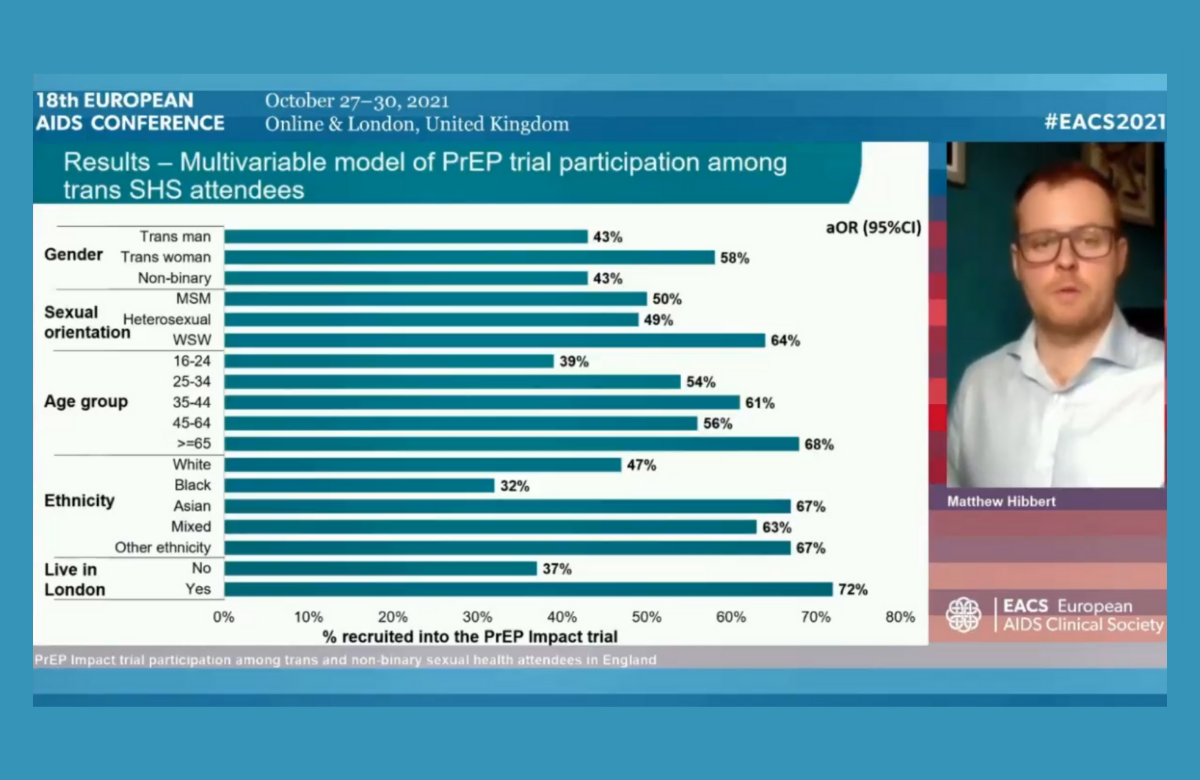 18th EUROPEAN AIDS CONFERENCE

October 27–30, 2021
Online & London, United Kingdom

#EACS2021

Results – Multivariable model of PrEP trial participation among trans SHS attendees

aOR (95%CI)

Gender
Trans man 43%
Trans woman 58%
Non-binary 43%

Sexual orientation
MSM 50%
Heterosexual 49%
WSW 64%

Age group
16-24 39%
25-34 54%
35-44 61%
45-64 56%
>=65 68%

Ethnicity
White 47%
Black 32%
Asian 67%
Mixed 63%
Other ethnicity 67%

Live in London
No 37%
Yes 72%

0% 10% 20% 30% 40% 50% 60% 70% 80%

% recruited into the PrEP Impact trial

Matthew Hibbert

EACS European AIDS Clinical Society

PrEP Impact trial participation among trans and non-binary sexual health attendees in England